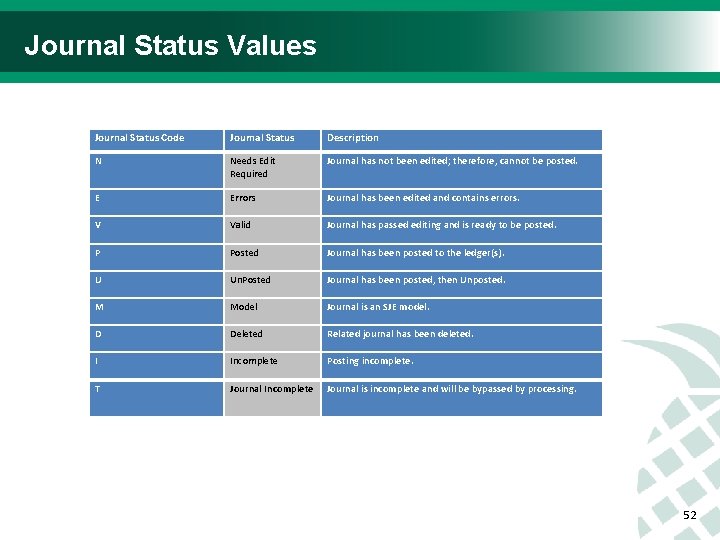 Journal Status Values

| Journal Status Code | Journal Status | Description |
|---|---|---|
| N | Needs Edit Required | Journal has not been edited; therefore, cannot be posted. |
| E | Errors | Journal has been edited and contains errors. |
| V | Valid | Journal has passed editing and is ready to be posted. |
| P | Posted | Journal has been posted to the ledger(s). |
| U | UnPosted | Journal has been posted, then Unposted. |
| M | Model | Journal is an SJE model. |
| D | Deleted | Related journal has been deleted. |
| I | Incomplete | Posting incomplete. |
| T | Journal Incomplete | Journal is incomplete and will be bypassed by processing. |

52